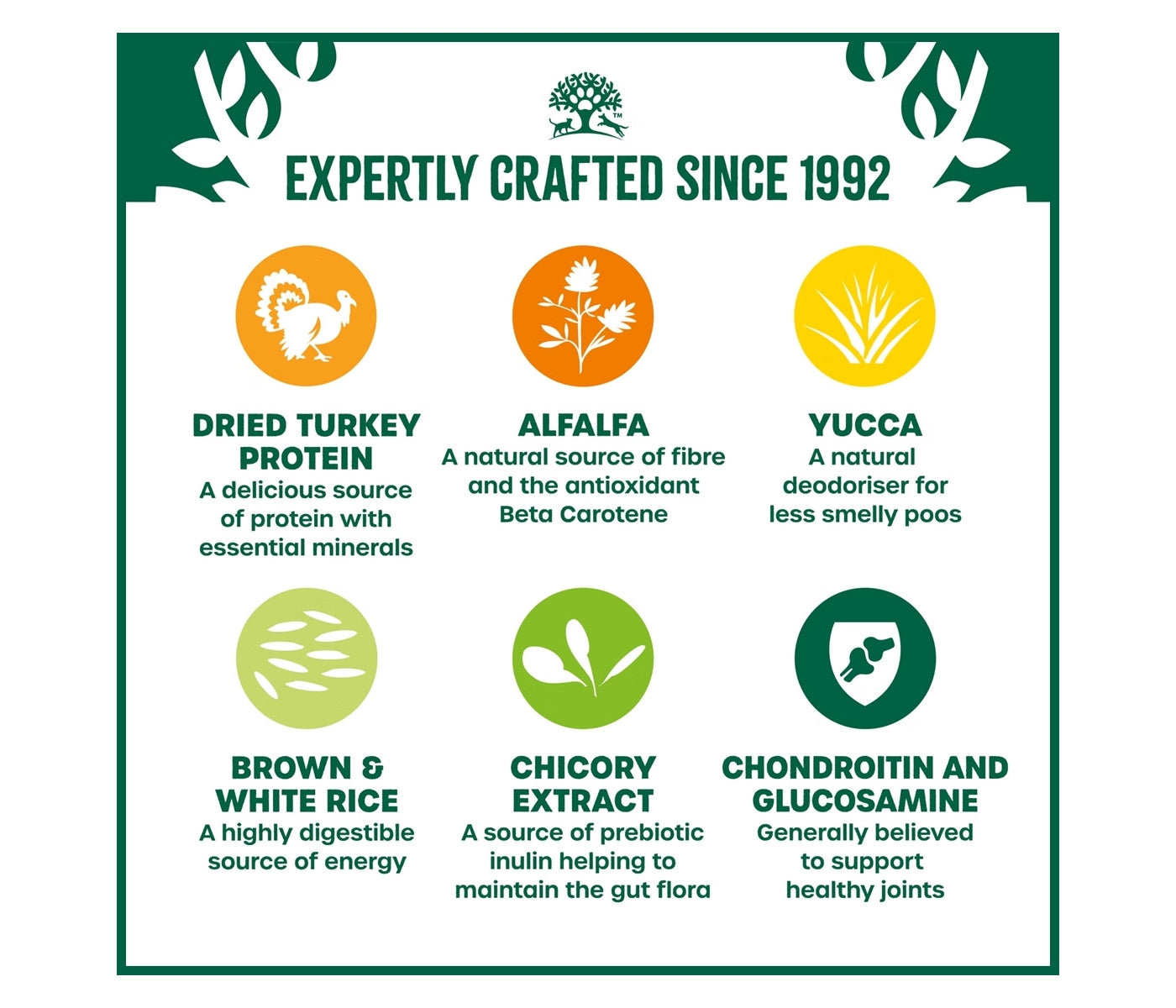 TM

EXPERTLY CRAFTED SINCE 1992

DRIED TURKEY PROTEIN
A delicious source of protein with essential minerals

ALFALFA
A natural source of fibre and the antioxidant Beta Carotene

YUCCA
A natural deodoriser for less smelly poos

BROWN & WHITE RICE
A highly digestible source of energy

CHICORY EXTRACT
A source of prebiotic inulin helping to maintain the gut flora

CHONDROITIN AND GLUCOSAMINE
Generally believed to support healthy joints